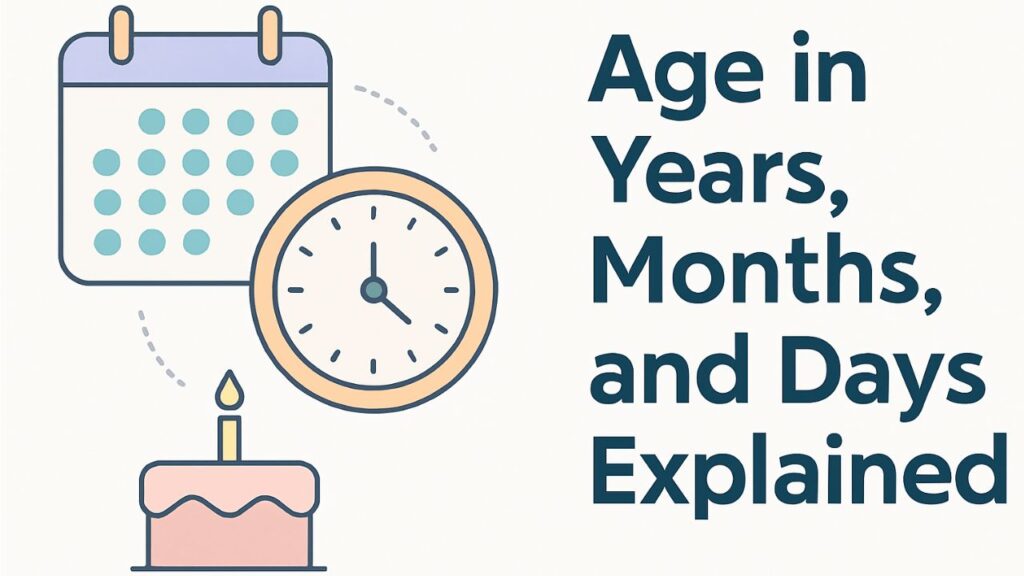 Age in Years, Months, and Days Explained